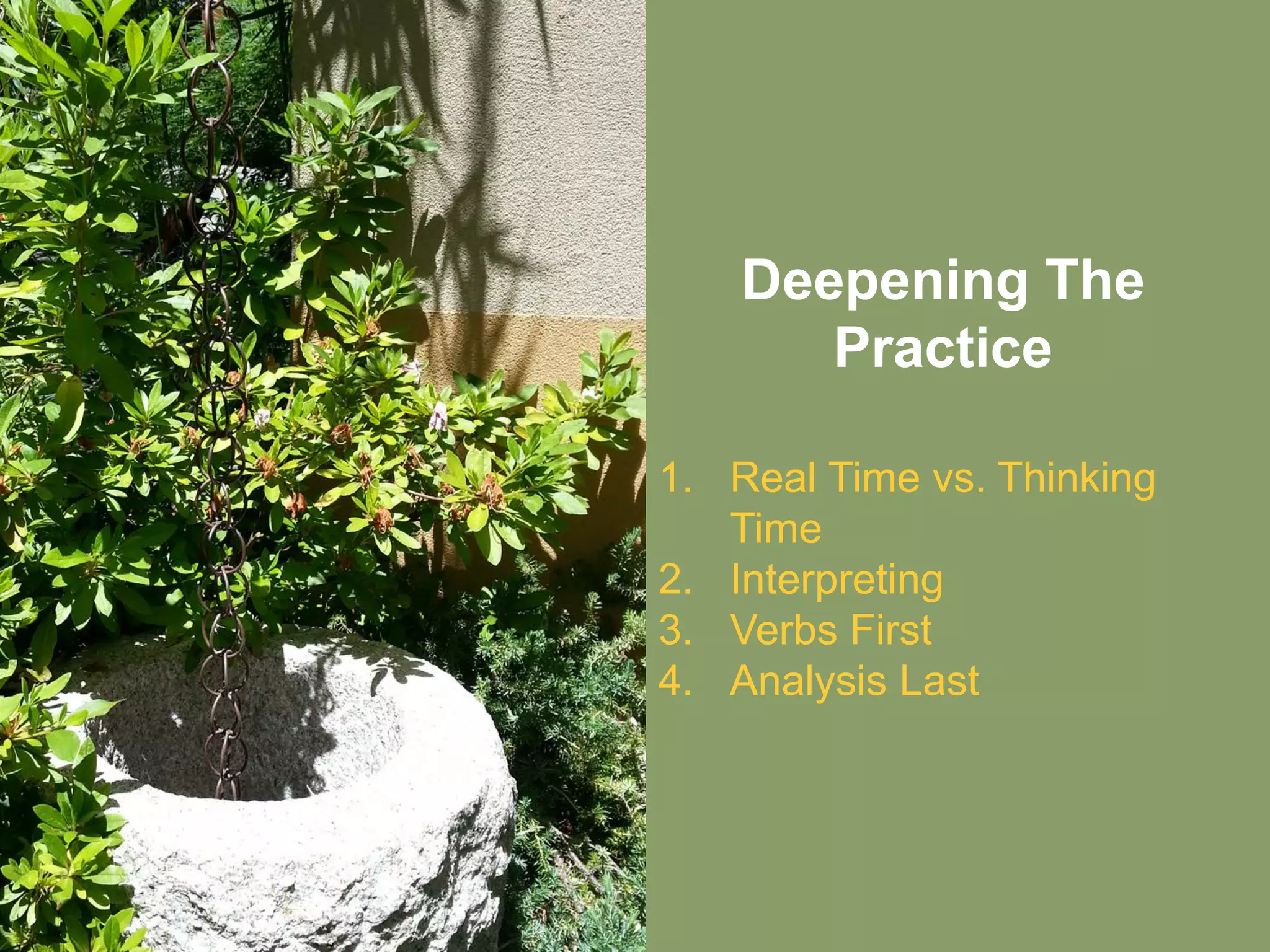 Deepening The Practice

1. Real Time vs. Thinking Time
2. Interpreting
3. Verbs First
4. Analysis Last